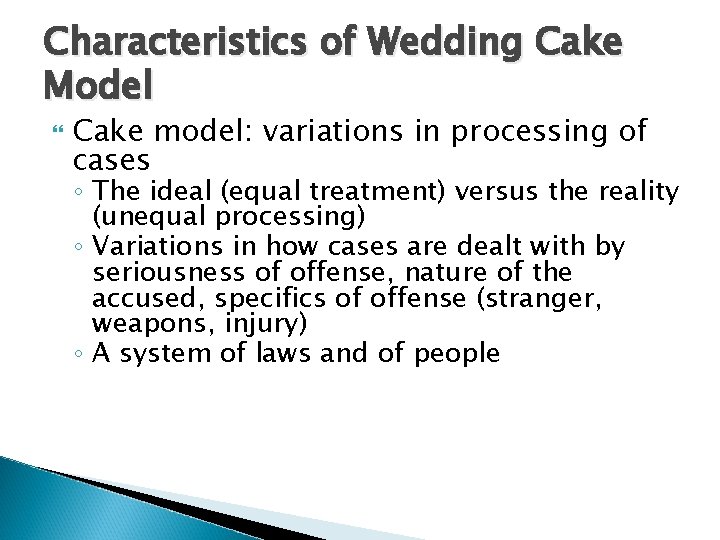 Characteristics of Wedding Cake Model

Cake model: variations in processing of cases
◦ The ideal (equal treatment) versus the reality (unequal processing)
◦ Variations in how cases are dealt with by seriousness of offense, nature of the accused, specifics of offense (stranger, weapons, injury)
◦ A system of laws and of people